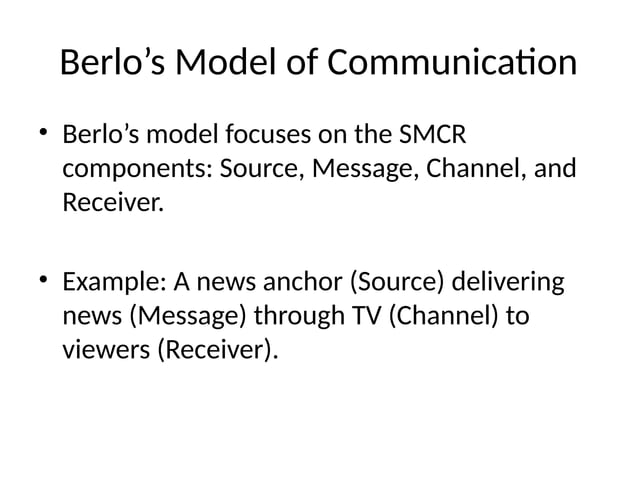 Berlo’s Model of Communication

• Berlo’s model focuses on the SMCR components: Source, Message, Channel, and Receiver.

• Example: A news anchor (Source) delivering news (Message) through TV (Channel) to viewers (Receiver).